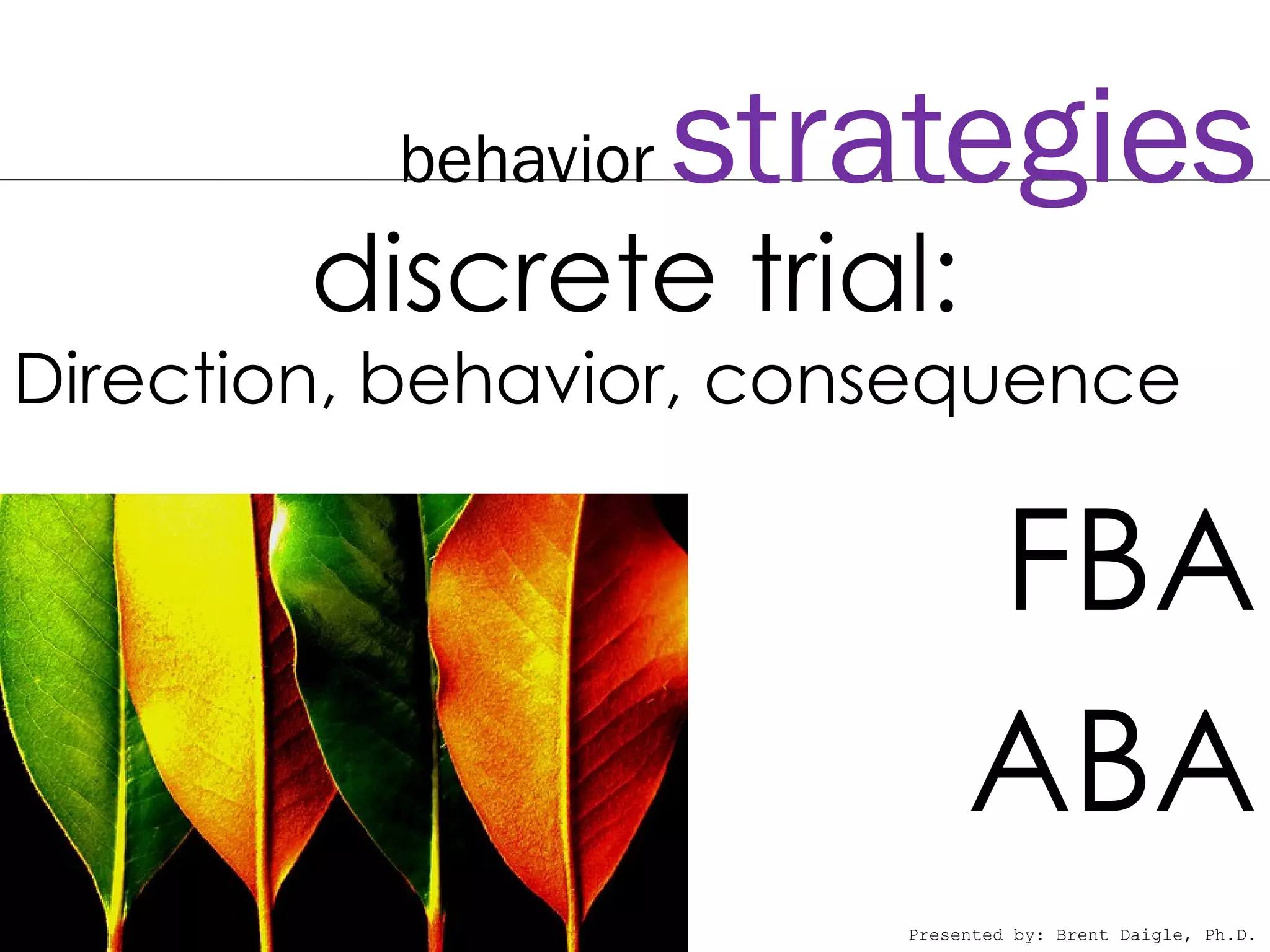 behavior strategies

discrete trial:

Direction, behavior, consequence

FBA

ABA

Presented by: Brent Daigle, Ph.D.